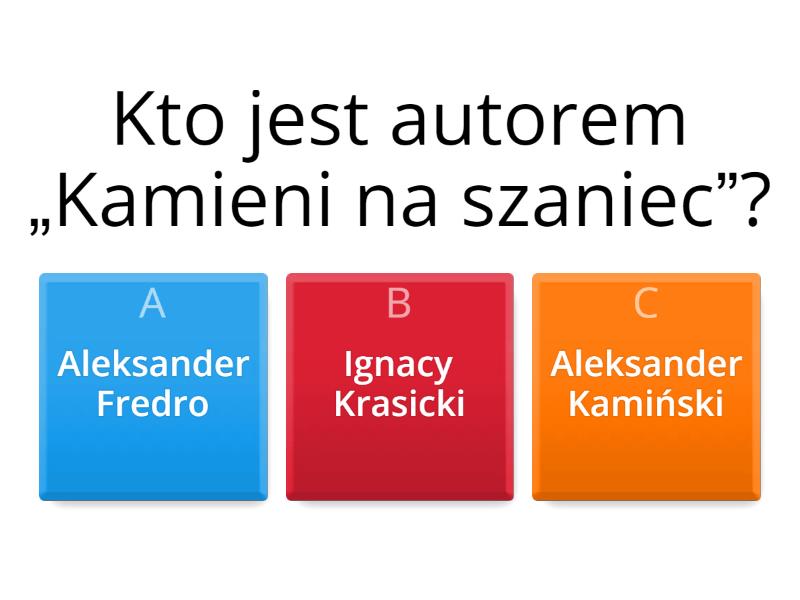 Kto jest autorem „Kamieni na szaniec”?

A
Aleksander Fredro

B
Ignacy Krasicki

C
Aleksander Kamiński